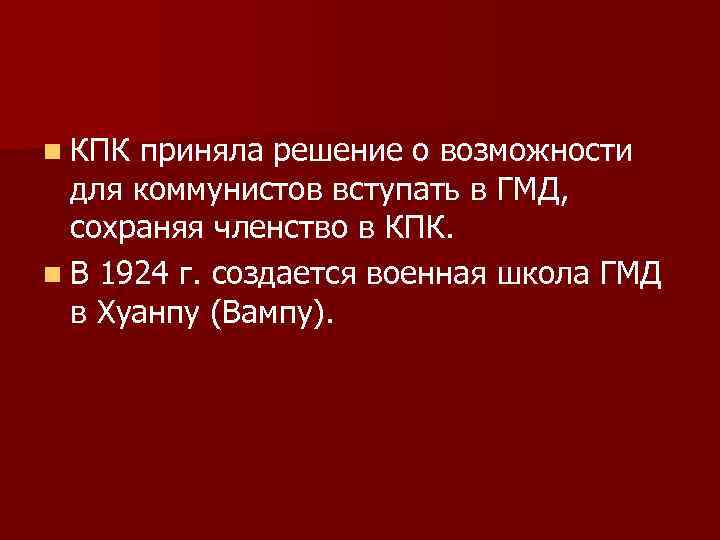 КПК приняла решение о возможности для коммунистов вступать в ГМД, сохраняя членство в КПК.

В 1924 г. создается военная школа ГМД в Хуанпу (Вампу).